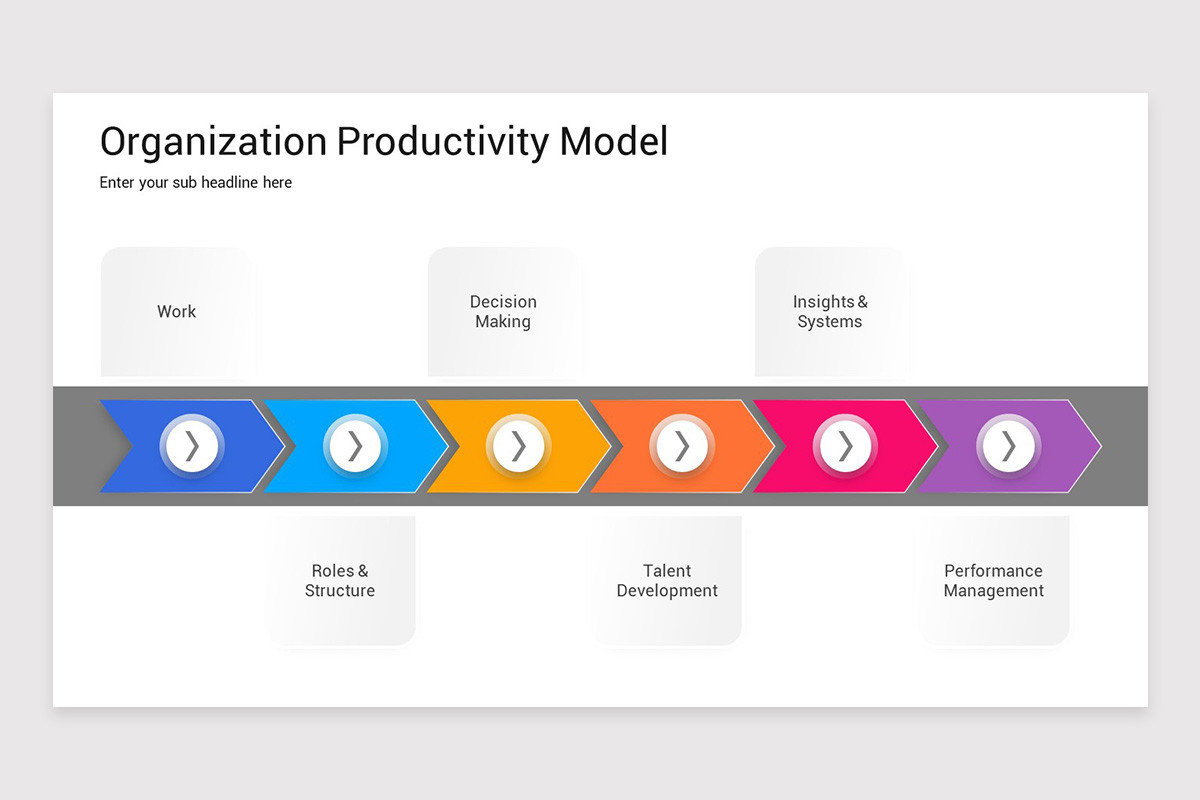 Organization Productivity Model

Enter your sub headline here

Work

Decision Making

Insights & Systems

Roles & Structure

Talent Development

Performance Management